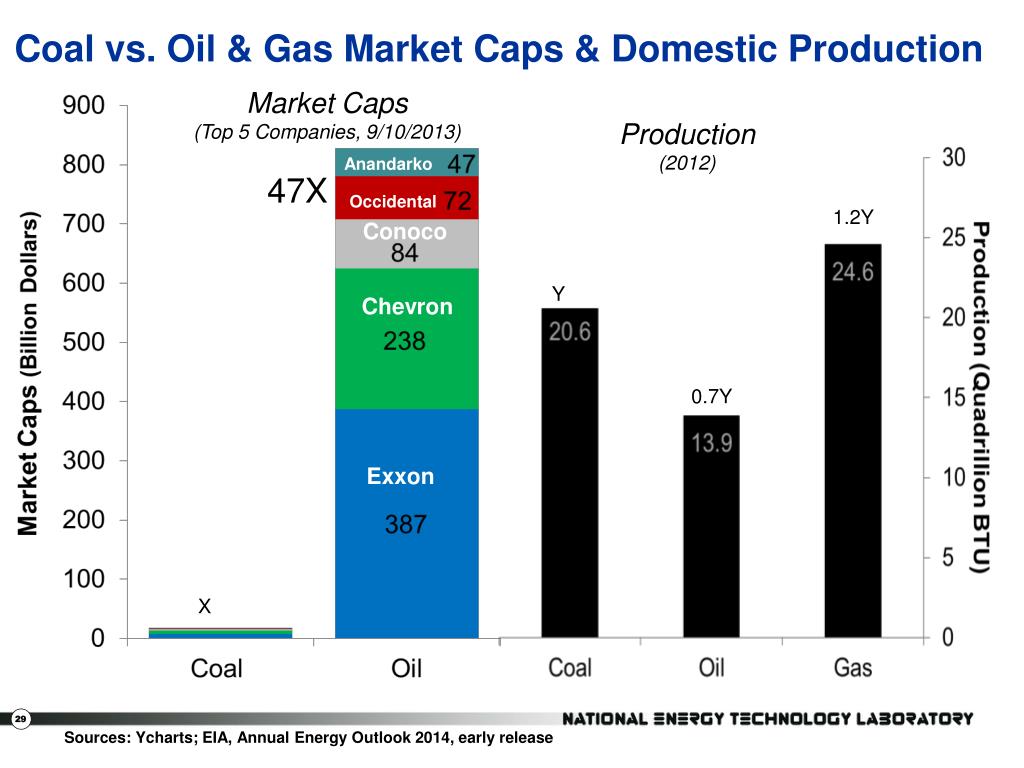 Coal vs. Oil & Gas Market Caps & Domestic Production

Market Caps
(Top 5 Companies, 9/10/2013)

Production
(2012)

Market Caps (Billion Dollars)

900
800
700
600
500
400
300
200
100
0

47X

Anandarko 47
Occidental 72
Conoco 84
Chevron 238
Exxon 387

X

Coal
Oil

Y
20.6
0.7Y
13.9
1.2Y
24.6

Coal
Oil
Gas

30
25
20
15
10
5
0

Production (Quadrillion BTU)

29

NATIONAL ENERGY TECHNOLOGY LABORATORY

Sources: Ycharts; EIA, Annual Energy Outlook 2014, early release